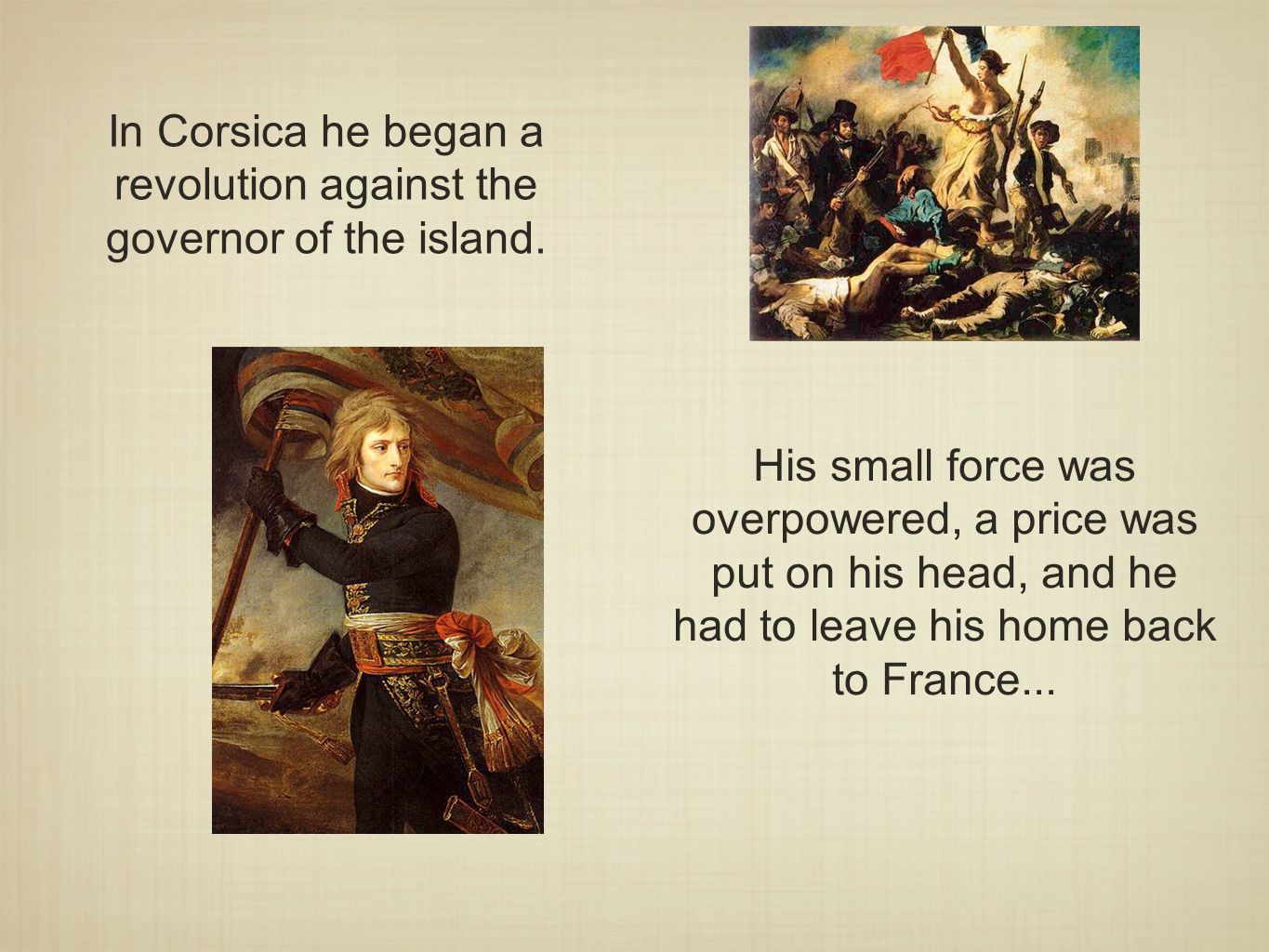 In Corsica he began a revolution against the governor of the island.

His small force was overpowered, a price was put on his head, and he had to leave his home back to France...